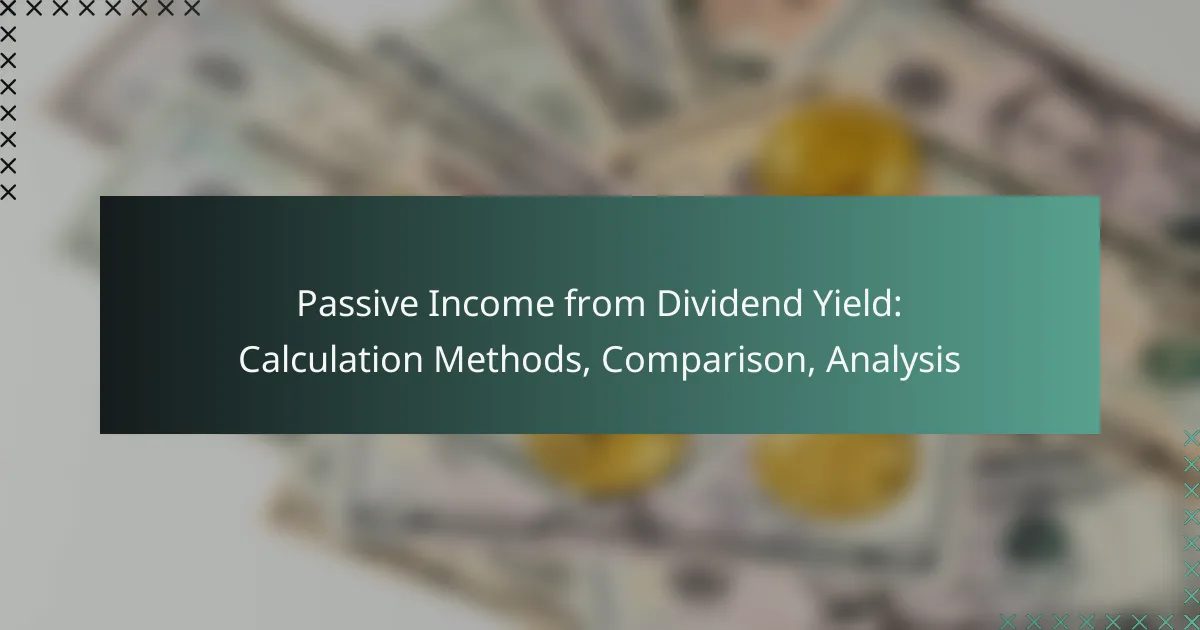 Passive Income from Dividend Yield:
Calculation Methods, Comparison, Analysis